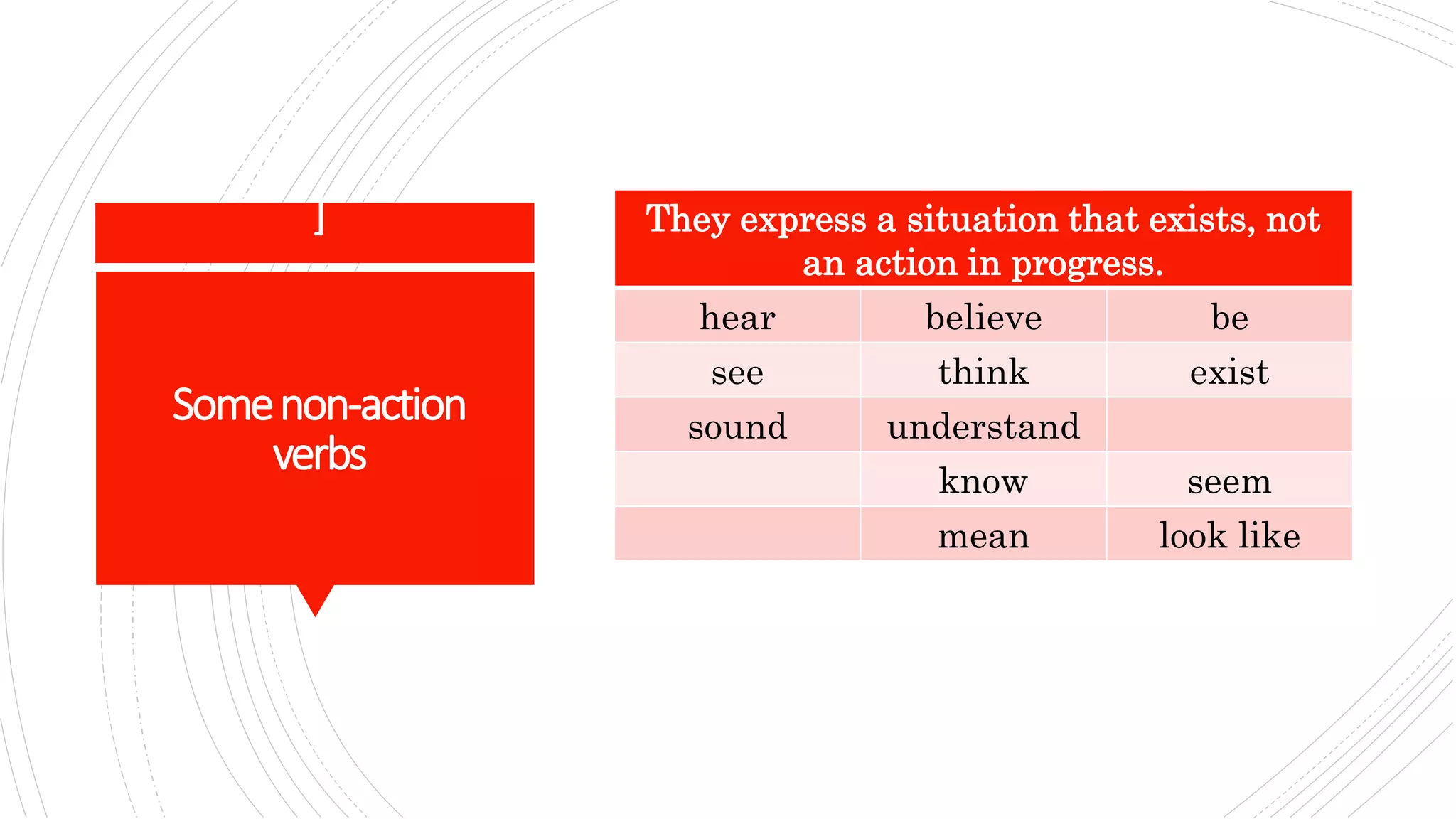 ]

Some non-action verbs

| They express a situation that exists, not an action in progress. | | |
|---|---|---|
| hear | believe | be |
| see | think | exist |
| sound | understand | |
| | know | seem |
| | mean | look like |